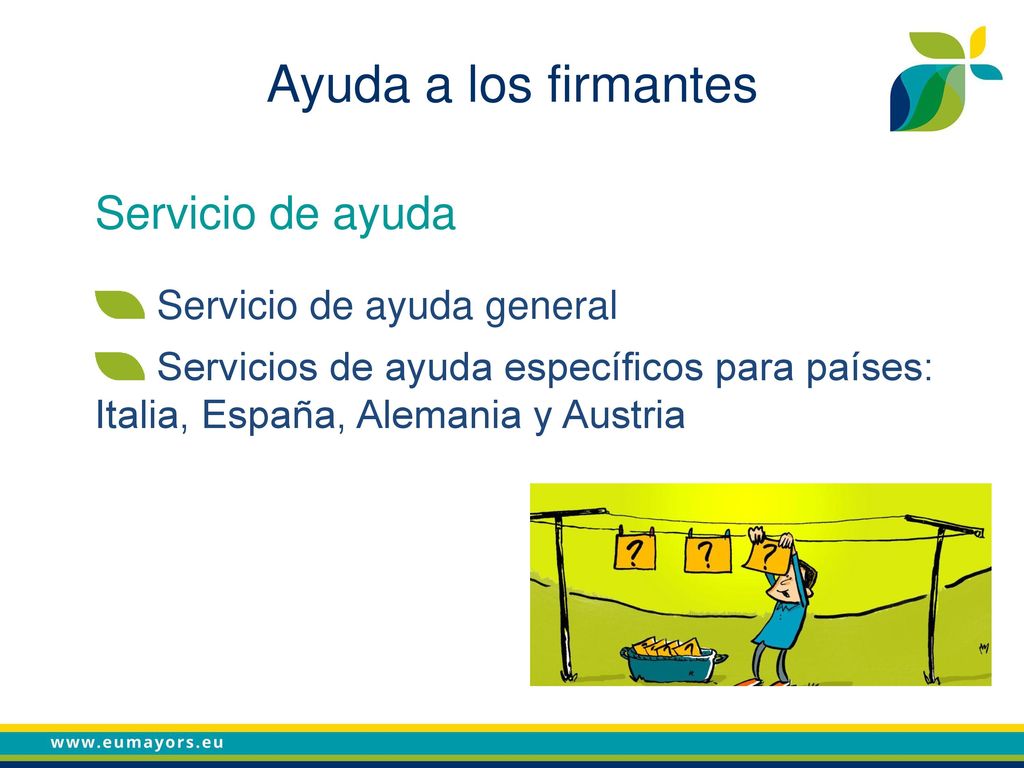 Ayuda a los firmantes

Servicio de ayuda

Servicio de ayuda general

Servicios de ayuda específicos para países: Italia, España, Alemania y Austria

?

?

?

www.eumayors.eu